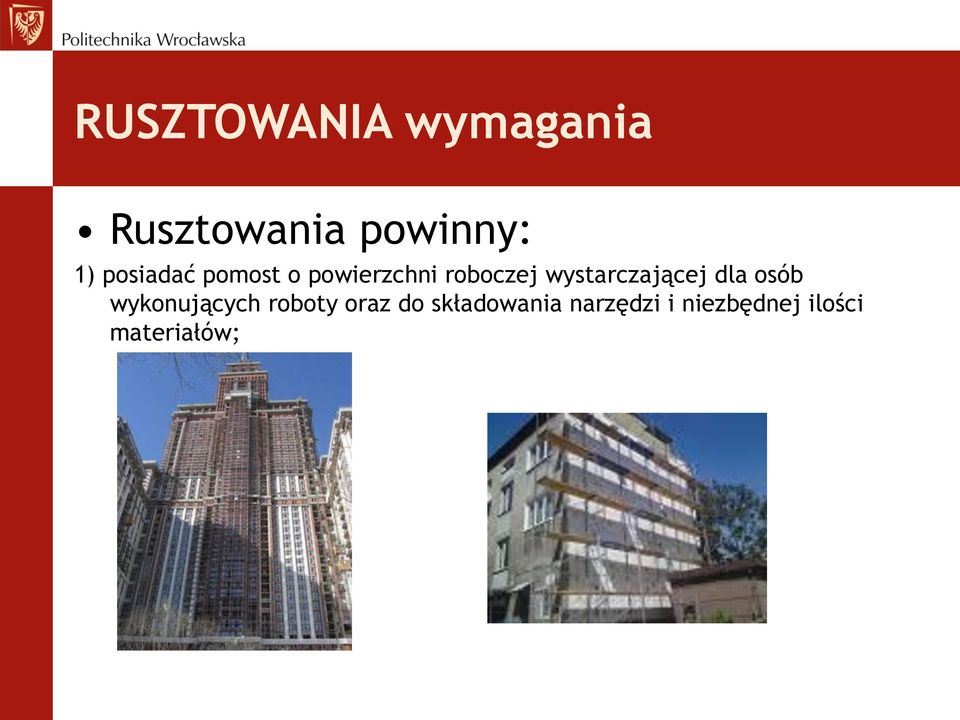 Politechnika Wrocławska

RUSZTOWANIA wymagania

• Rusztowania powinny:

1) posiadać pomost o powierzchni roboczej wystarczającej dla osób wykonujących roboty oraz do składowania narzędzi i niezbędnej ilości materiałów;